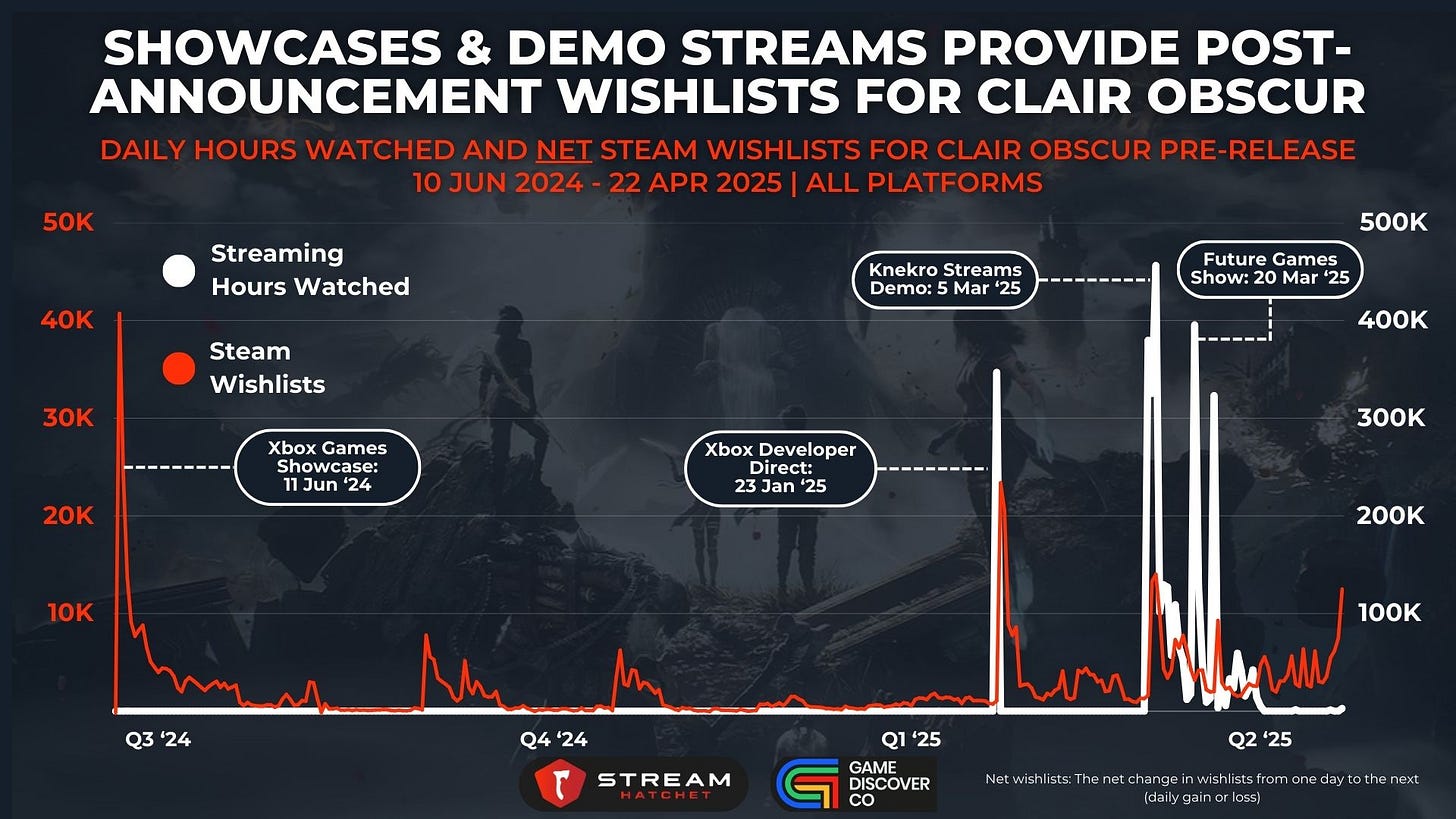 SHOWCASES & DEMO STREAMS PROVIDE POST-ANNOUNCEMENT WISHLISTS FOR CLAIR OBSCUR

DAILY HOURS WATCHED AND NET STEAM WISHLISTS FOR CLAIR OBSCUR PRE-RELEASE
10 JUN 2024 - 22 APR 2025 | ALL PLATFORMS

50K
40K
30K
20K
10K

500K
400K
300K
200K
100K

Streaming Hours Watched

Steam Wishlists

Xbox Games Showcase: 11 Jun '24

Xbox Developer Direct: 23 Jan '25

Knekro Streams Demo: 5 Mar '25

Future Games Show: 20 Mar '25

Q3 '24
Q4 '24
Q1 '25
Q2 '25

STREAM HATCHET

GAME DISCOVER CO

Net wishlists: The net change in wishlists from one day to the next (daily gain or loss)